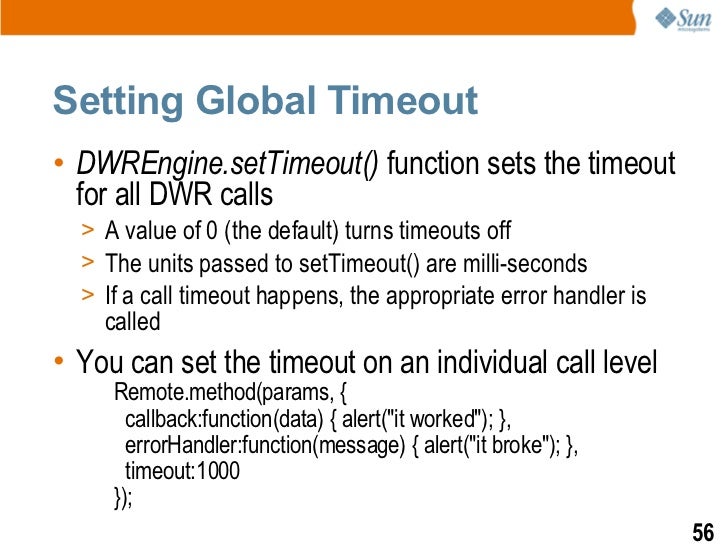 Sun microsystems

Setting Global Timeout

• DWREngine.setTimeout() function sets the timeout for all DWR calls
> A value of 0 (the default) turns timeouts off
> The units passed to setTimeout() are milli-seconds
> If a call timeout happens, the appropriate error handler is called

• You can set the timeout on an individual call level
Remote.method(params, {
callback:function(data) { alert("it worked"); },
errorHandler:function(message) { alert("it broke"); },
timeout:1000
});

56